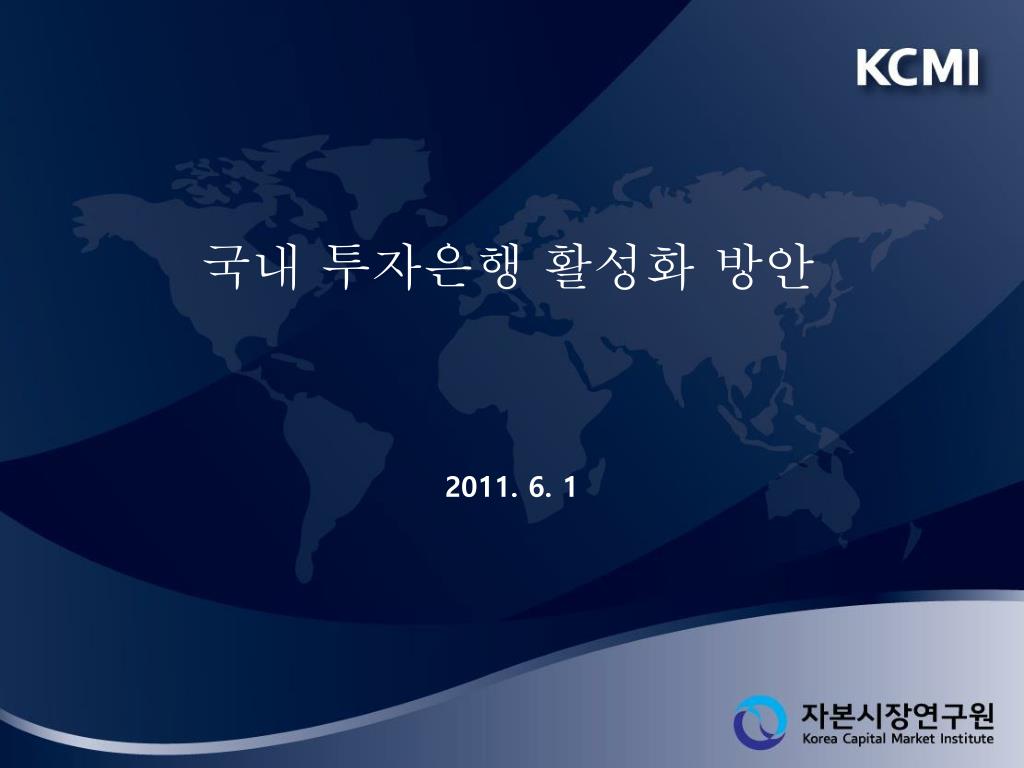 KCMI

국내 투자은행 활성화 방안

2011. 6. 1

자본시장연구원
Korea Capital Market Institute